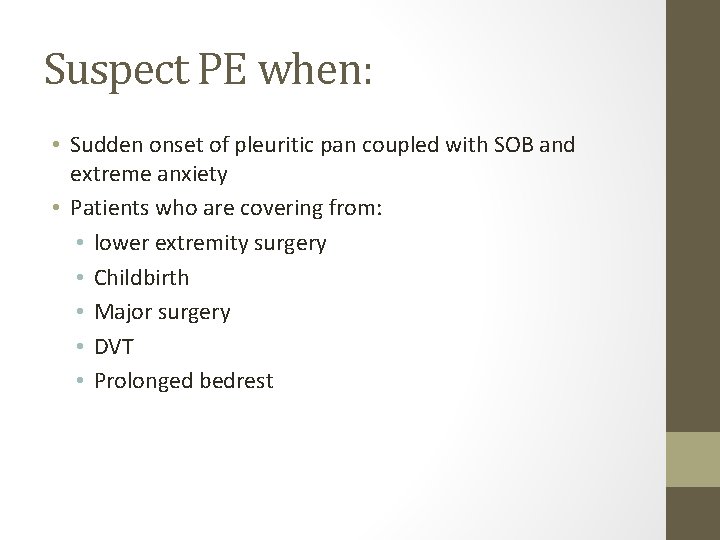 Suspect PE when:

• Sudden onset of pleuritic pan coupled with SOB and extreme anxiety
• Patients who are covering from:
  • lower extremity surgery
  • Childbirth
  • Major surgery
  • DVT
  • Prolonged bedrest